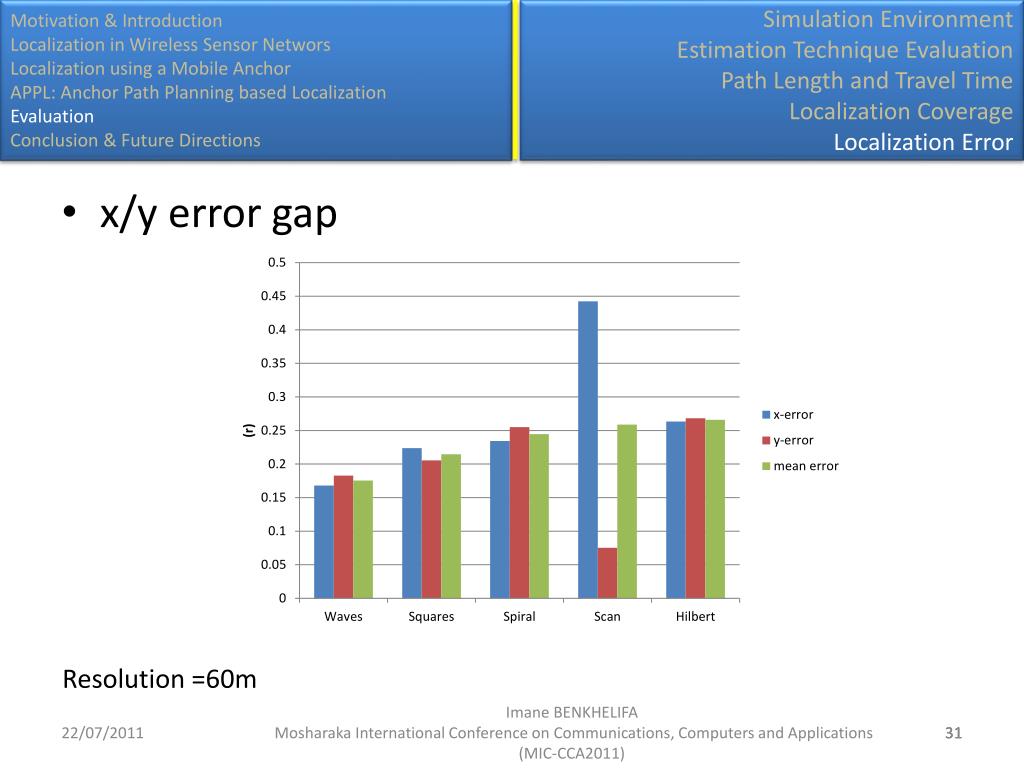 Motivation & Introduction
Localization in Wireless Sensor Networs
Localization using a Mobile Anchor
APPL: Anchor Path Planning based Localization
Evaluation
Conclusion & Future Directions

Simulation Environment
Estimation Technique Evaluation
Path Length and Travel Time
Localization Coverage
Localization Error

• x/y error gap

0.5
0.45
0.4
0.35
0.3
0.25
0.2
0.15
0.1
0.05
0
(r)
Waves Squares Spiral Scan Hilbert
x-error
y-error
mean error

Resolution =60m

22/07/2011
Imane BENKHELIFA
Mosharaka International Conference on Communications, Computers and Applications (MIC-CCA2011)
31